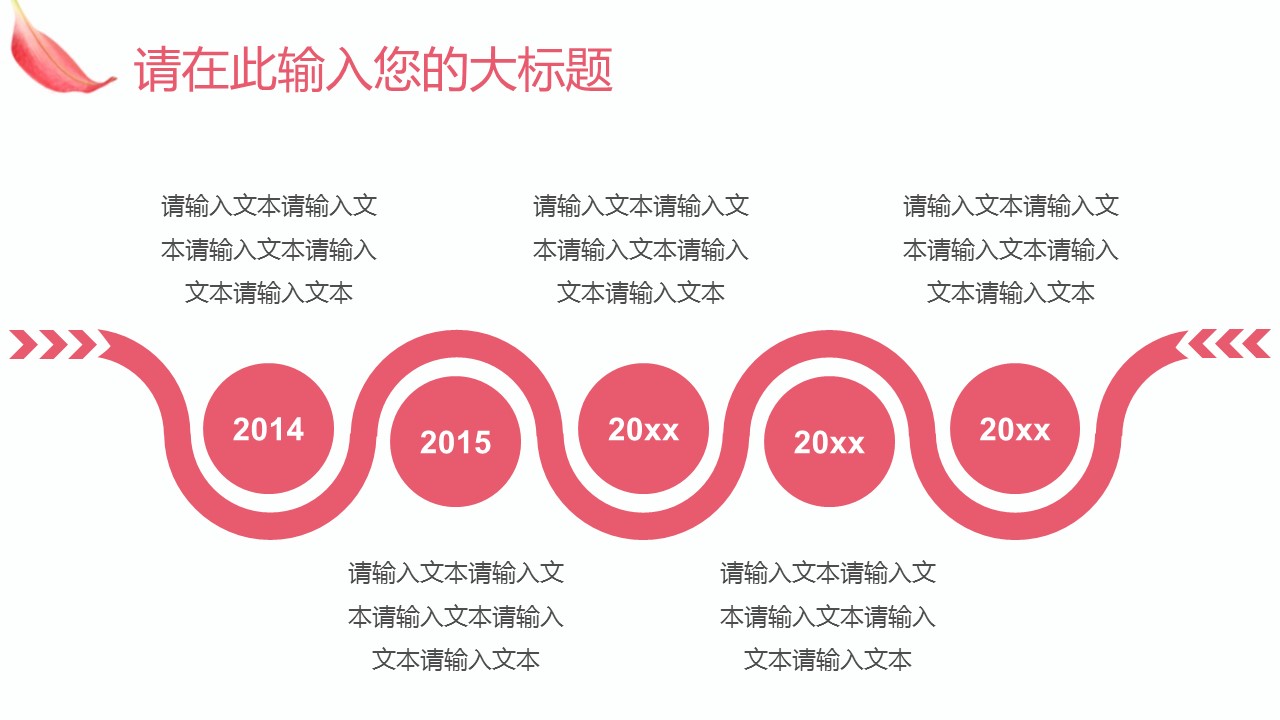 请在此输入您的大标题

请输入文本请输入文本请输入文本请输入文本请输入文本

请输入文本请输入文本请输入文本请输入文本请输入文本

请输入文本请输入文本请输入文本请输入文本请输入文本

2014

2015

20xx

20xx

20xx

请输入文本请输入文本请输入文本请输入文本请输入文本

请输入文本请输入文本请输入文本请输入文本请输入文本